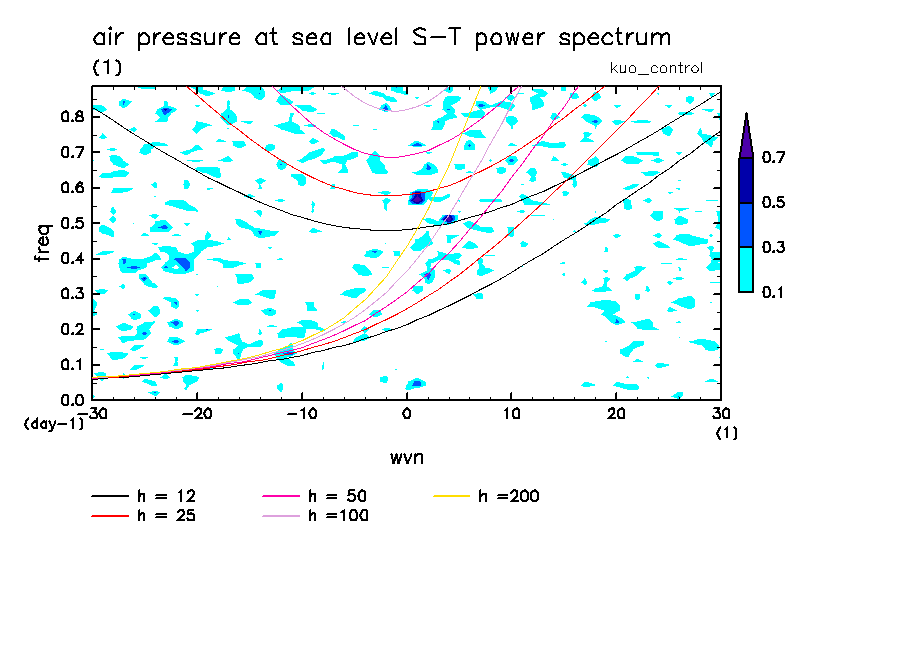 air pressure at sea level S-T power spectrum

(1)

kuo_control

freq

0.8
0.7
0.6
0.5
0.4
0.3
0.2
0.1
0.0
(day-1)

-30 -20 -10 0 10 20 30
(1)

wvn

0.7
0.5
0.3
0.1

h = 12
h = 25
h = 50
h =100
h =200